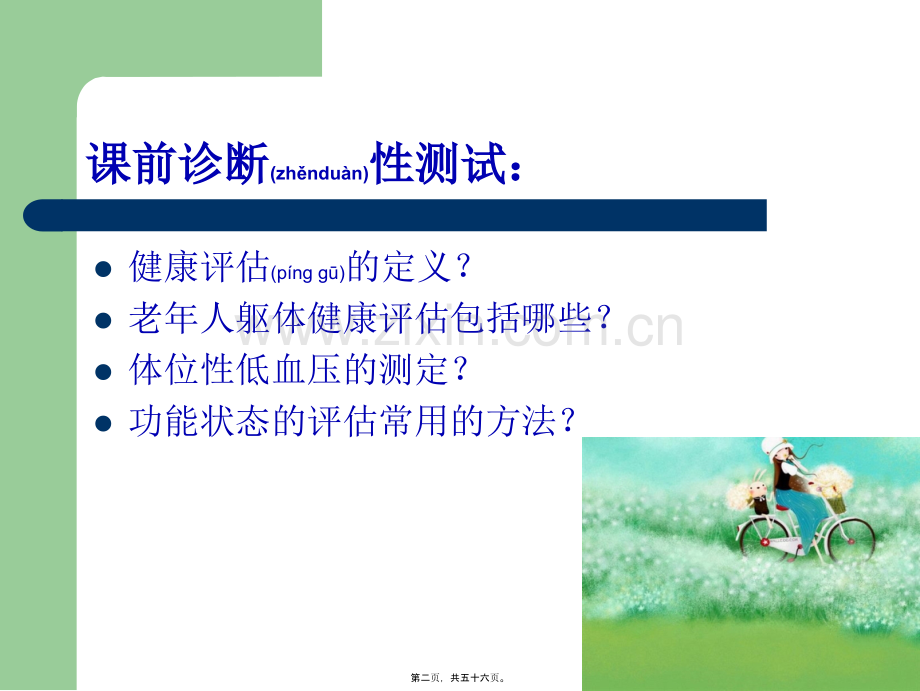 课前诊断(zhěnduàn)性测试：

• 健康评估(píng gū)的定义？
• 老年人躯体健康评估包括哪些？
• 体位性低血压的测定？
• 功能状态的评估常用的方法？

第二页，共五十六页。

www.zixin.com.cn